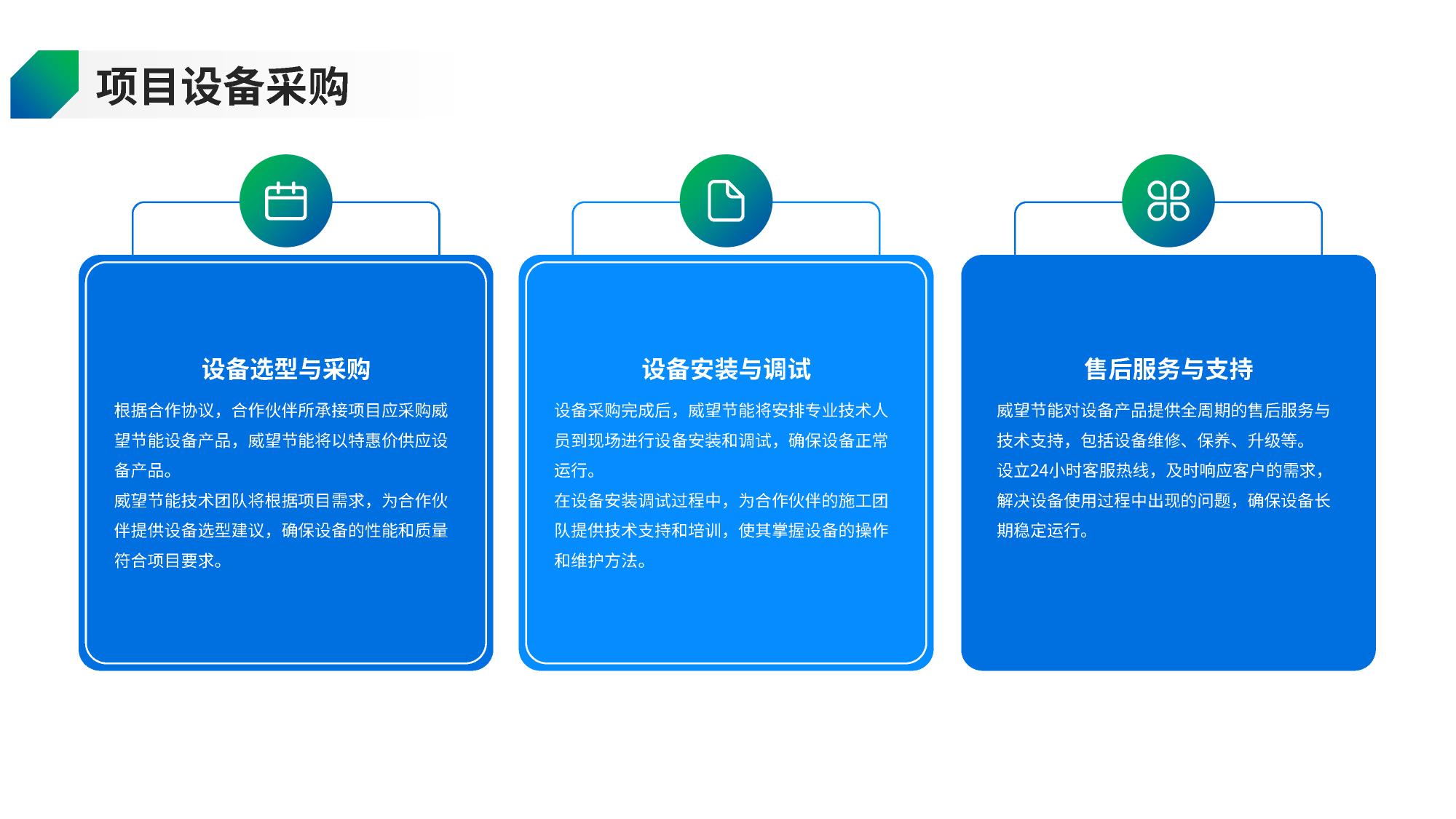 项目设备采购

设备选型与采购

根据合作协议，合作伙伴所承接项目应采购威望节能设备产品，威望节能将以特惠价供应设备产品。

威望节能技术团队将根据项目需求，为合作伙伴提供设备选型建议，确保设备的性能和质量符合项目要求。

设备安装与调试

设备采购完成后，威望节能将安排专业技术人员到现场进行设备安装和调试，确保设备正常运行。

在设备安装调试过程中，为合作伙伴的施工团队提供技术支持和培训，使其掌握设备的操作和维护方法。

售后服务与支持

威望节能对设备产品提供全周期的售后服务与技术支持，包括设备维修、保养、升级等。

设立24小时客服热线，及时响应客户的需求，解决设备使用过程中出现的问题，确保设备长期稳定运行。